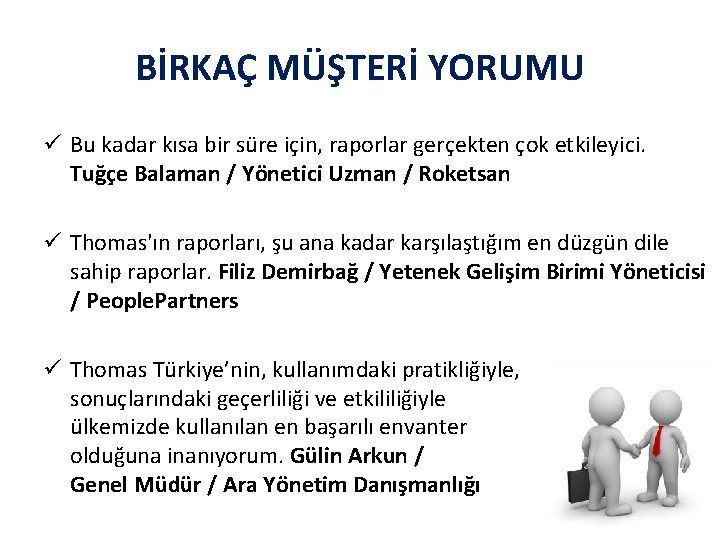 BİRKAÇ MÜŞTERİ YORUMU

✓ Bu kadar kısa bir süre için, raporlar gerçekten çok etkileyici. Tuğçe Balaman / Yönetici Uzman / Roketsan

✓ Thomas'ın raporları, şu ana kadar karşılaştığım en düzgün dile sahip raporlar. Filiz Demirbağ / Yetenek Gelişim Birimi Yöneticisi / PeoplePartners

✓ Thomas Türkiye'nin, kullanımdaki pratikliğiyle, sonuçlarındaki geçerliliği ve etkililiğiyle ülkemizde kullanılan en başarılı envanter olduğuna inanıyorum. Gülin Arkun / Genel Müdür / Ara Yönetim Danışmanlığı